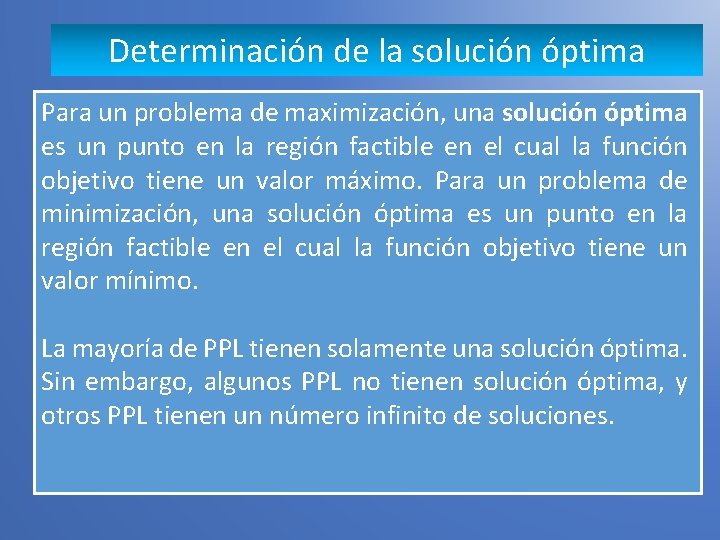 Determinación de la solución óptima

Para un problema de maximización, una solución óptima es un punto en la región factible en el cual la función objetivo tiene un valor máximo. Para un problema de minimización, una solución óptima es un punto en la región factible en el cual la función objetivo tiene un valor mínimo.

La mayoría de PPL tienen solamente una solución óptima. Sin embargo, algunos PPL no tienen solución óptima, y otros PPL tienen un número infinito de soluciones.